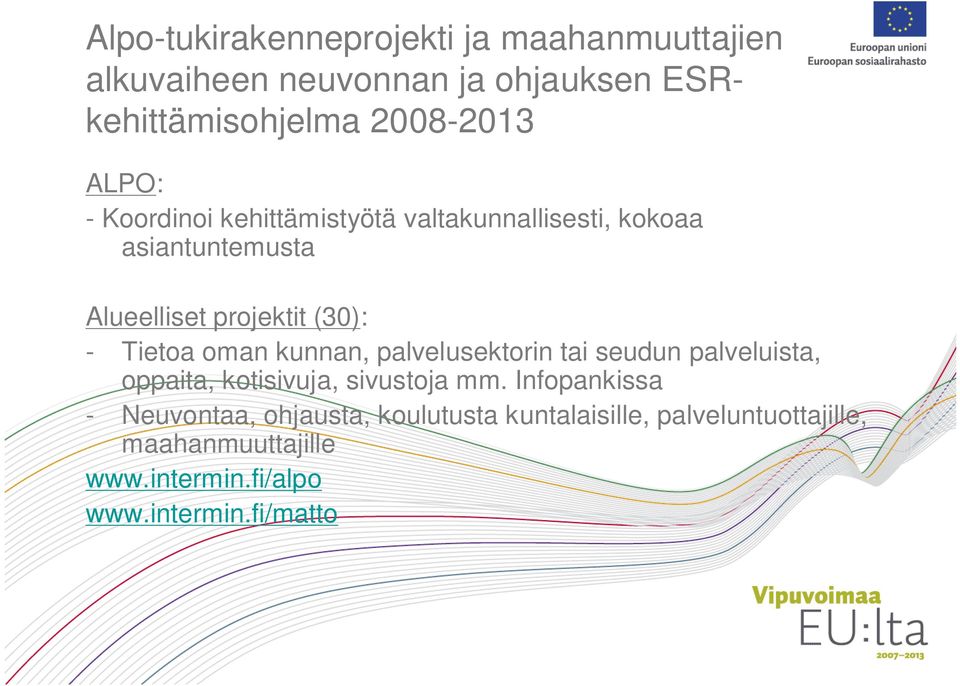 Alpo-tukirakenneprojekti ja maahanmuuttajien alkuvaiheen neuvonnan ja ohjauksen ESR-kehittämisohjelma 2008-2013

Euroopan unioni
Euroopan sosiaalirahasto

ALPO:
- Koordinoi kehittämistyötä valtakunnallisesti, kokoaa asiantuntemusta

Alueelliset projektit (30):
- Tietoa oman kunnan, palvelusektorin tai seudun palveluista, oppaita, kotisivuja, sivustoja mm. Infopankissa
- Neuvontaa, ohjausta, koulutusta kuntalaisille, palveluntuottajille, maahanmuuttajille
www.intermin.fi/alpo
www.intermin.fi/matto

Vipuvoimaa
EU:lta
2007–2013